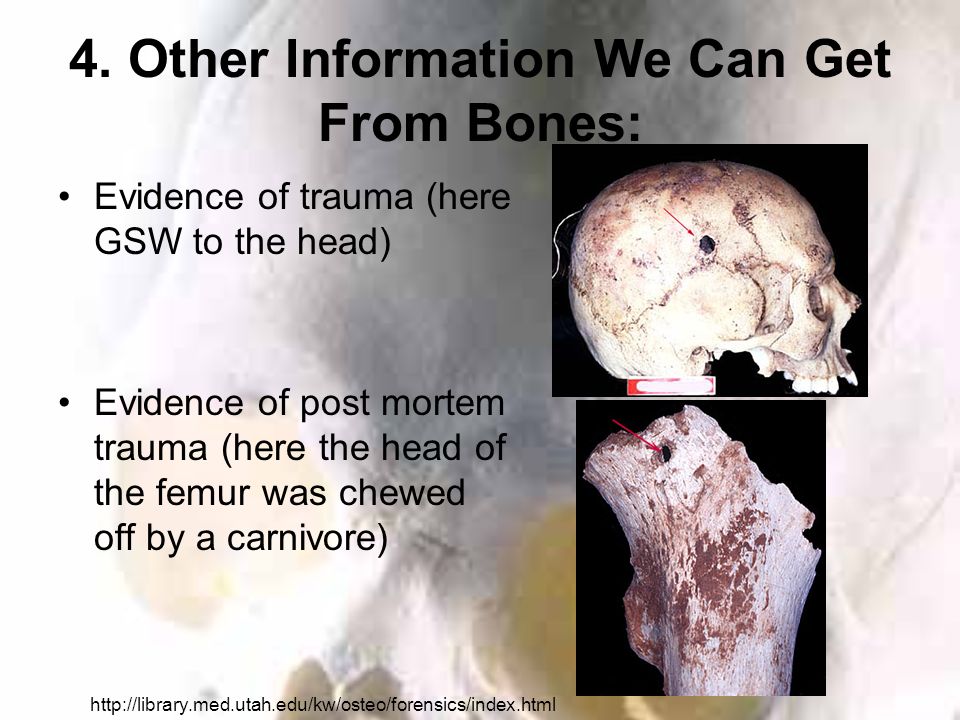 4. Other Information We Can Get From Bones:

• Evidence of trauma (here GSW to the head)

• Evidence of post mortem trauma (here the head of the femur was chewed off by a carnivore)

http://library.med.utah.edu/kw/osteo/forensics/index.html